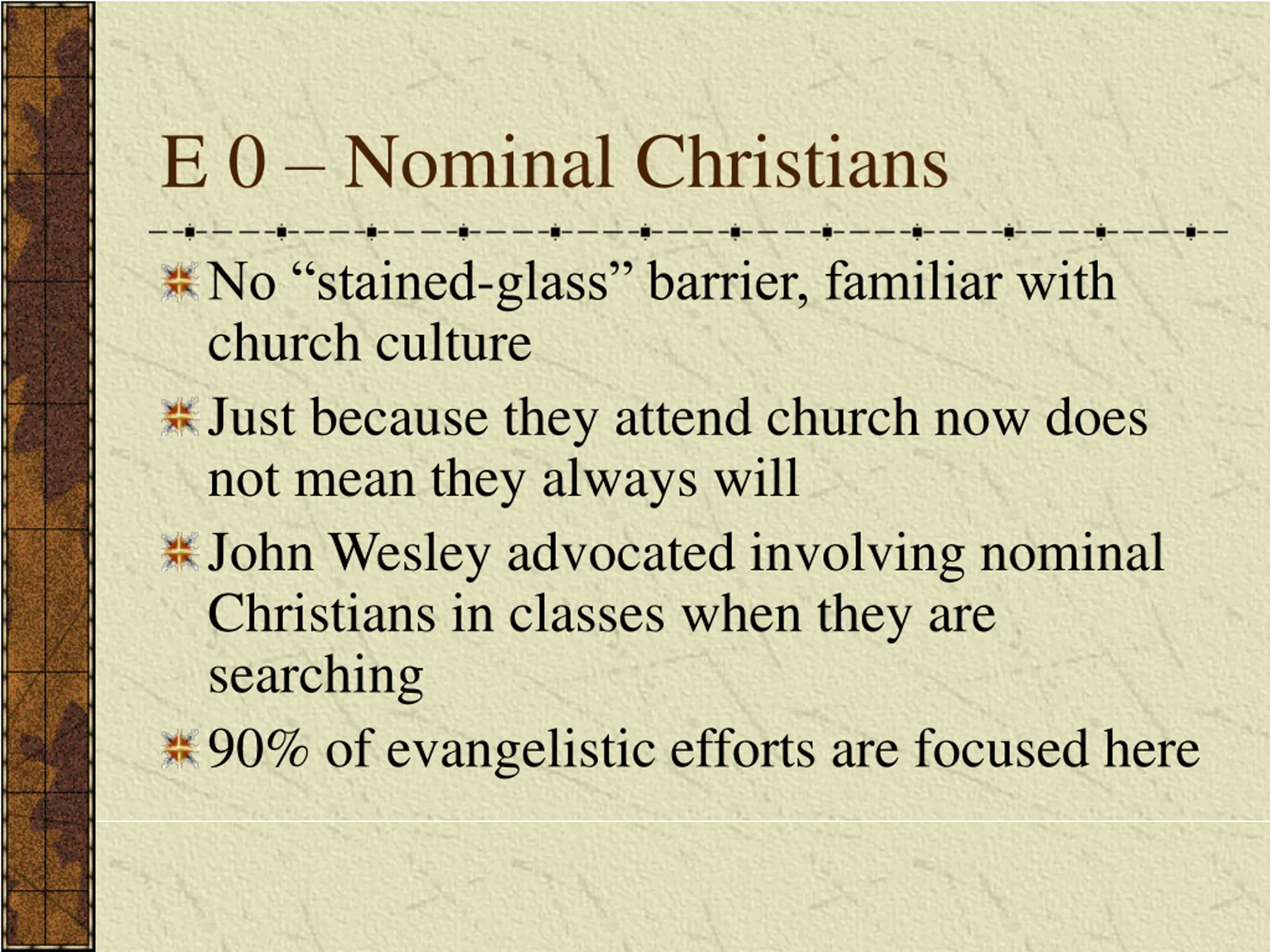 E 0 – Nominal Christians

No “stained-glass” barrier, familiar with church culture

Just because they attend church now does not mean they always will

John Wesley advocated involving nominal Christians in classes when they are searching

90% of evangelistic efforts are focused here